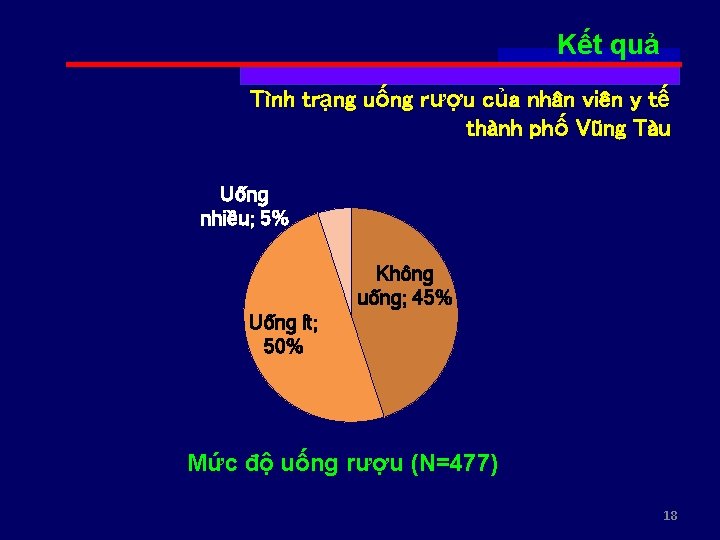 Kết quả

Tình trạng uống rượu của nhân viên y tế thành phố Vũng Tàu

Uống nhiều; 5%

Không uống; 45%

Uống ít; 50%

Mức độ uống rượu (N=477)

18